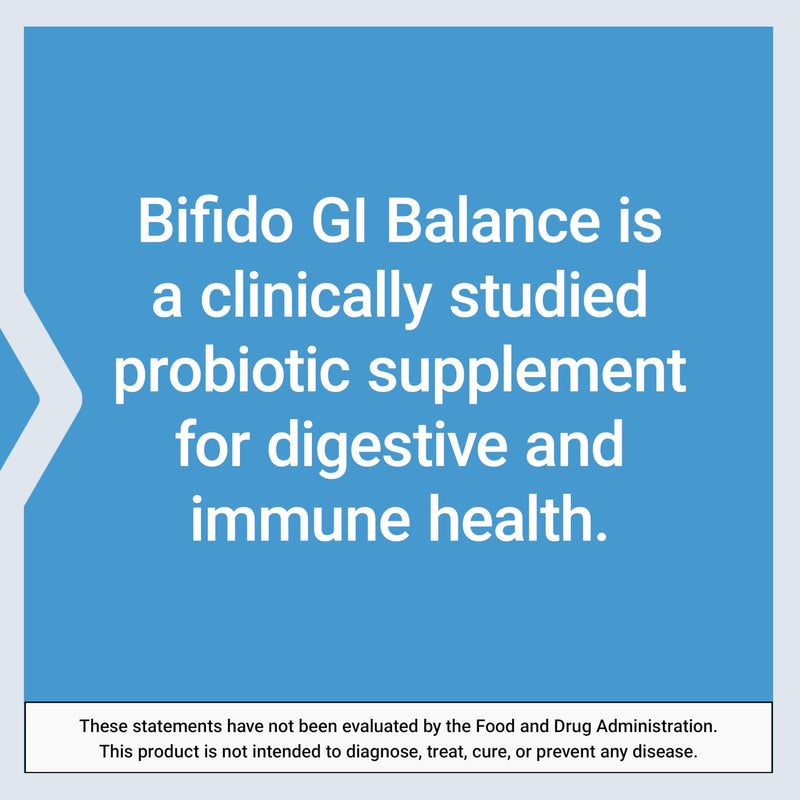 Bifido GI Balance is a clinically studied probiotic supplement for digestive and immune health.

These statements have not been evaluated by the Food and Drug Administration. This product is not intended to diagnose, treat, cure, or prevent any disease.